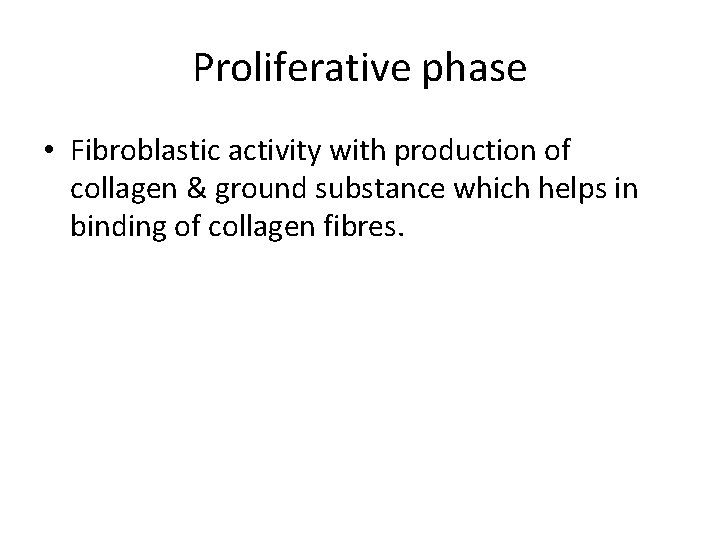 Proliferative phase

• Fibroblastic activity with production of collagen & ground substance which helps in binding of collagen fibres.